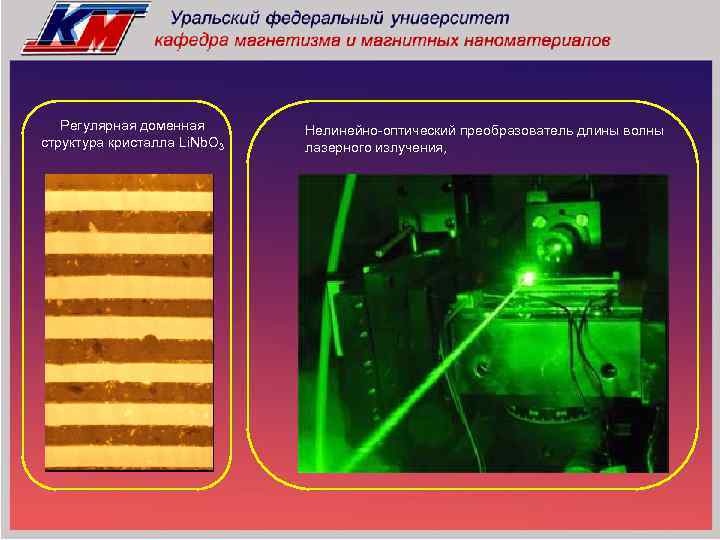 КМ

Уральский федеральный университет
кафедра магнетизма и магнитных наноматериалов

Регулярная доменная структура кристалла $LiNbO_3$

Нелинейно-оптический преобразователь длины волны лазерного излучения,